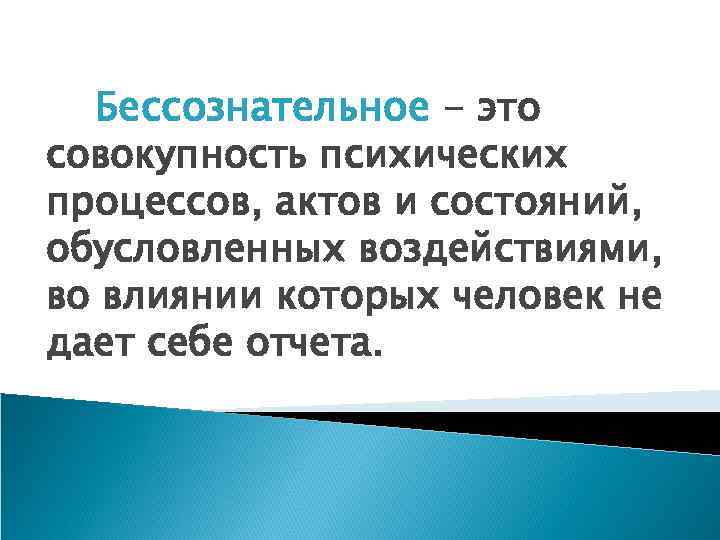 Бессознательное – это совокупность психических процессов, актов и состояний, обусловленных воздействиями, во влиянии которых человек не дает себе отчета.